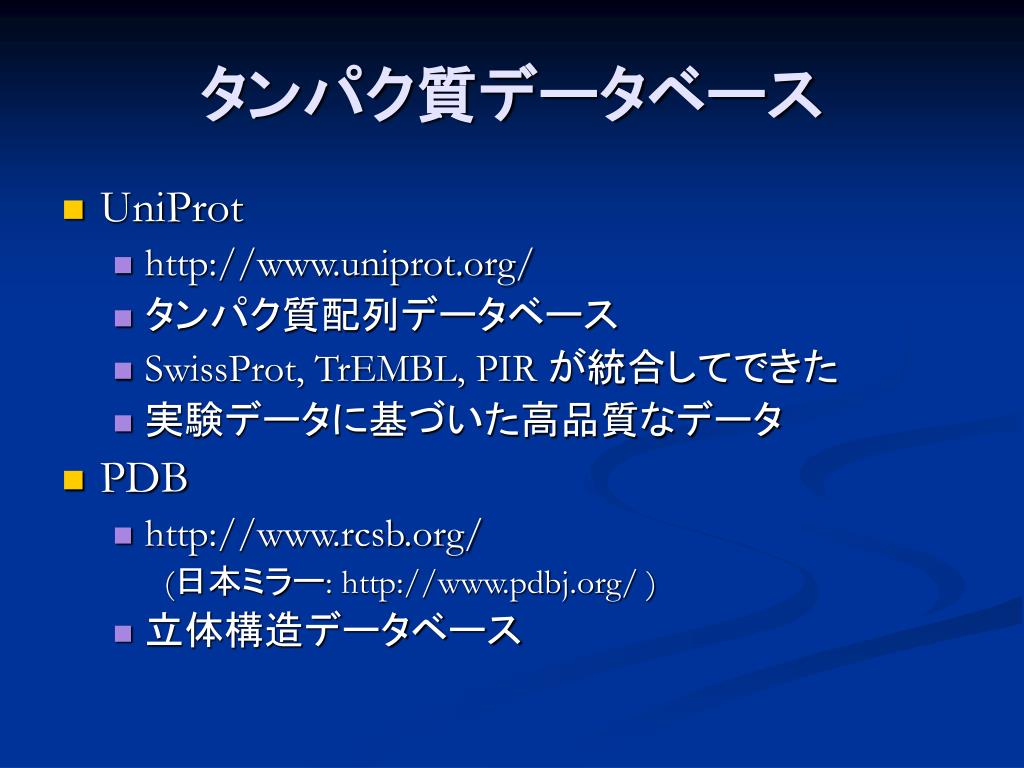 タンパク質データベース

UniProt
http://www.uniprot.org/
タンパク質配列データベース
SwissProt, TrEMBL, PIR が統合してできた
実験データに基づいた高品質なデータ

PDB
http://www.rcsb.org/
(日本ミラー: http://www.pdbj.org/ )
立体構造データベース